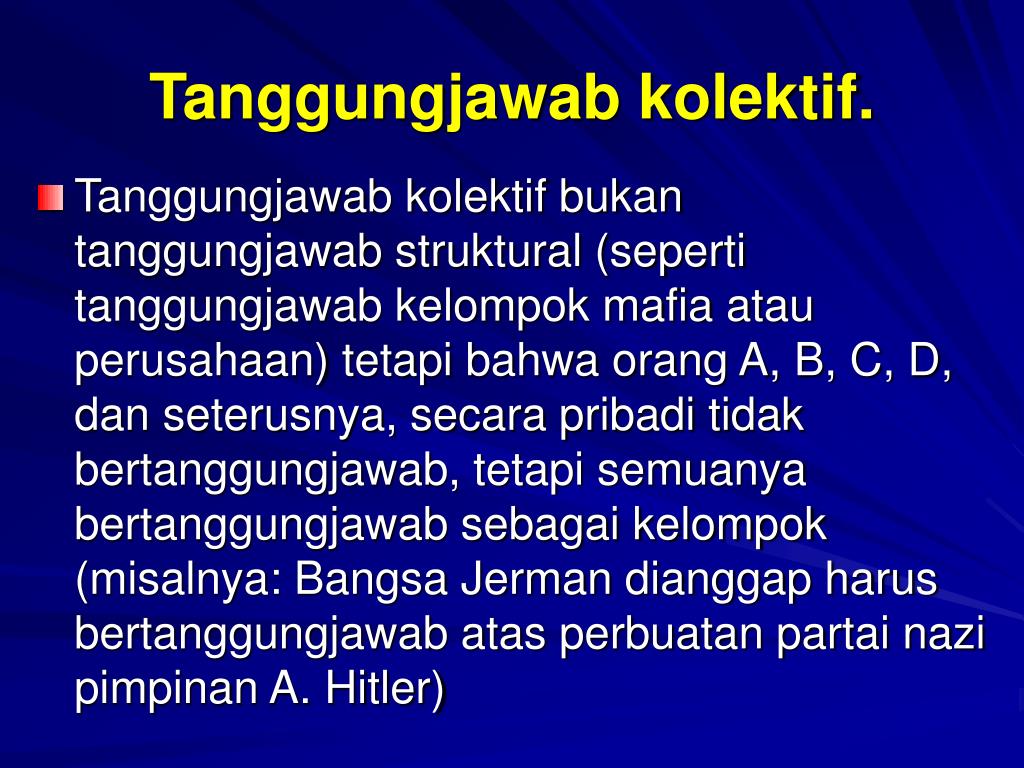 Tanggungjawab kolektif.

Tanggungjawab kolektif bukan tanggungjawab struktural (seperti tanggungjawab kelompok mafia atau perusahaan) tetapi bahwa orang A, B, C, D, dan seterusnya, secara pribadi tidak bertanggungjawab, tetapi semuanya bertanggungjawab sebagai kelompok (misalnya: Bangsa Jerman dianggap harus bertanggungjawab atas perbuatan partai nazi pimpinan A. Hitler)